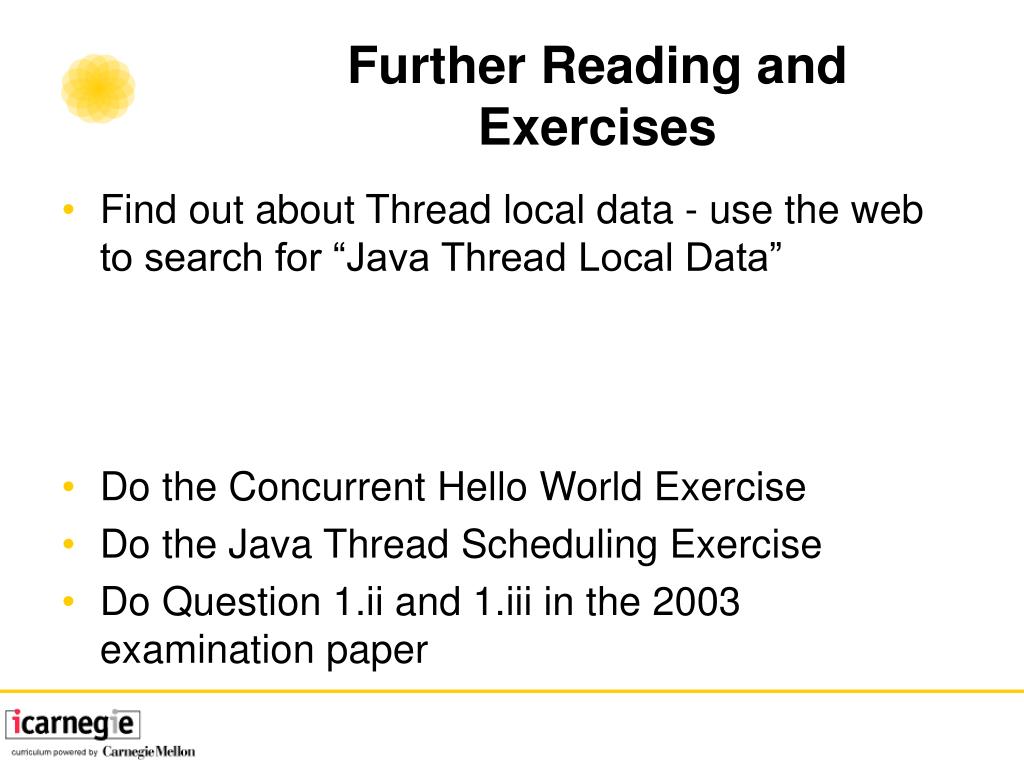 Further Reading and Exercises

• Find out about Thread local data - use the web to search for “Java Thread Local Data”

• Do the Concurrent Hello World Exercise
• Do the Java Thread Scheduling Exercise
• Do Question 1.ii and 1.iii in the 2003 examination paper

icarnegie
curriculum powered by CarnegieMellon